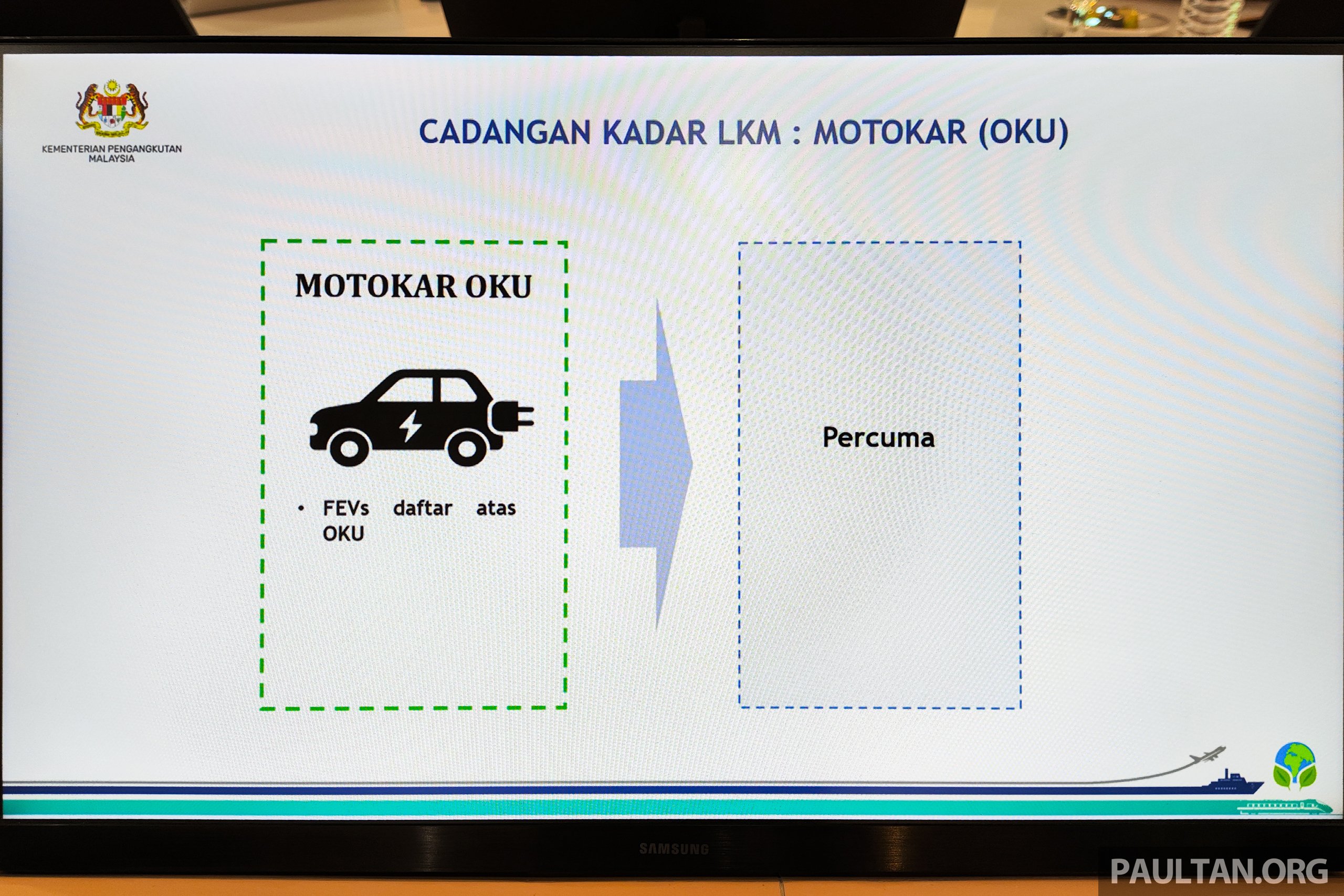 KEMENTERIAN PENGANGKUTAN MALAYSIA

CADANGAN KADAR LKM : MOTOKAR (OKU)

MOTOKAR OKU

• FEVs daftar atas OKU

Percuma

SAMSUNG

PAULTAN.ORG